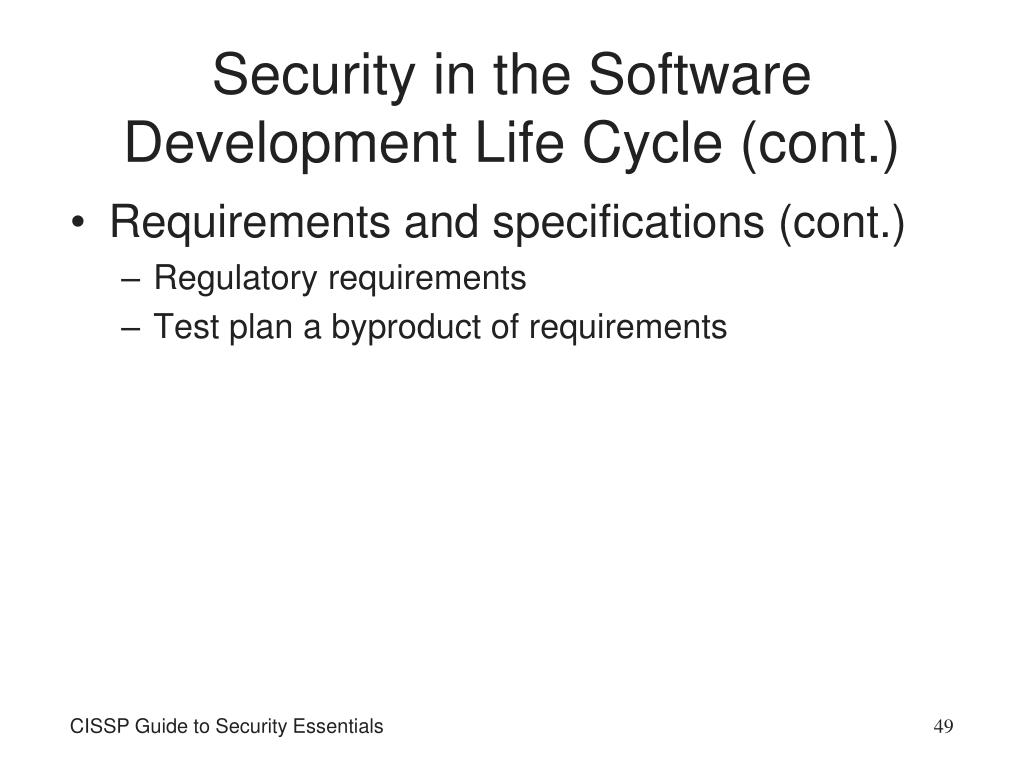 Security in the Software Development Life Cycle (cont.)

• Requirements and specifications (cont.)
– Regulatory requirements
– Test plan a byproduct of requirements

CISSP Guide to Security Essentials

49